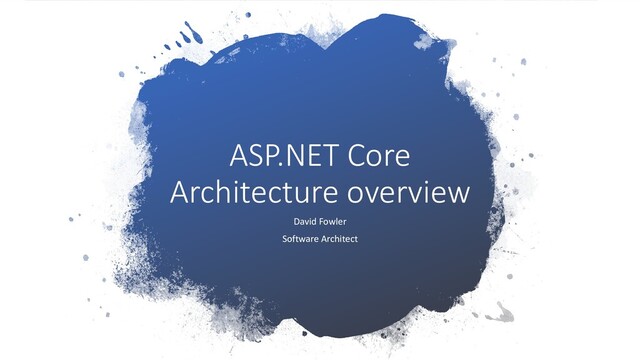 ASP.NET Core Architecture overview

David Fowler

Software Architect